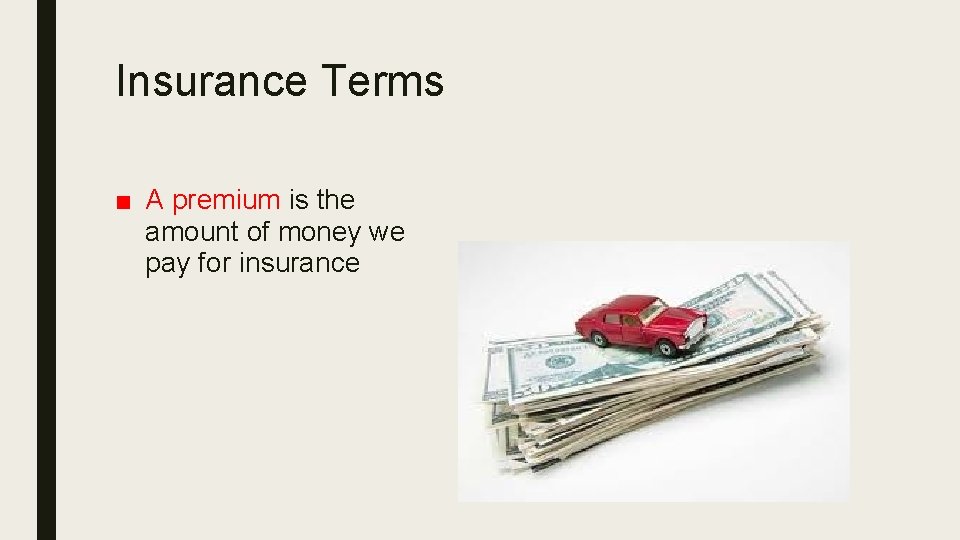 Insurance Terms

■ A premium is the amount of money we pay for insurance